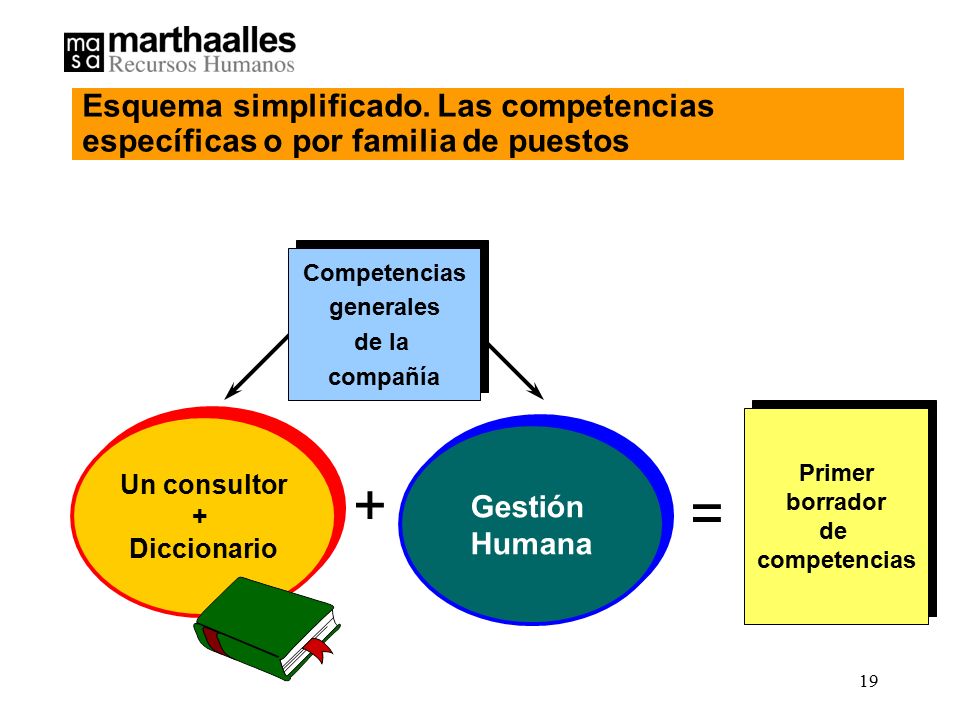 ma
sa marthaalles
Recursos Humanos

Esquema simplificado. Las competencias específicas o por familia de puestos

Competencias generales de la compañía

Un consultor
+
Diccionario

+

Gestión Humana

=

Primer borrador de competencias

19